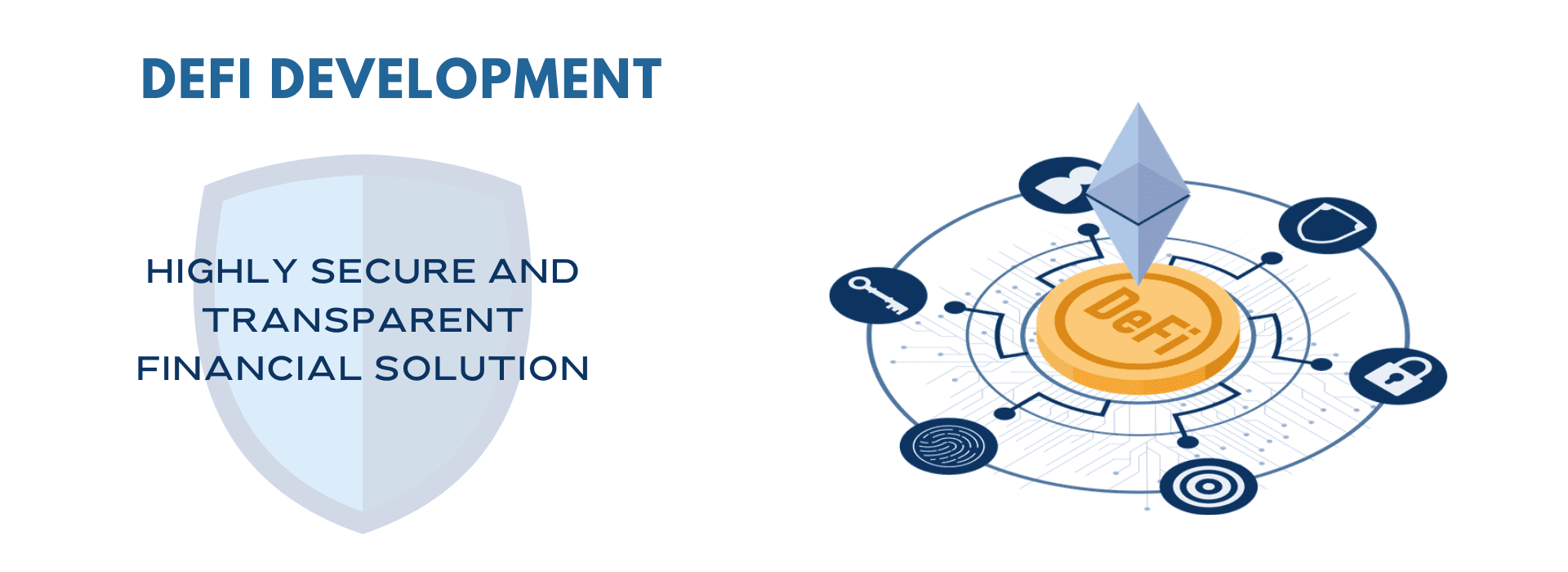 DEFI DEVELOPMENT

HIGHLY SECURE AND TRANSPARENT FINANCIAL SOLUTION

DeFi